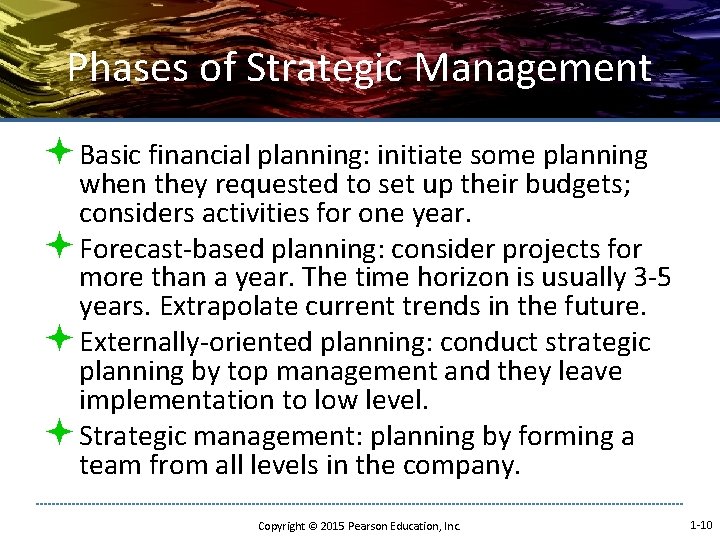 Phases of Strategic Management

Basic financial planning: initiate some planning when they requested to set up their budgets; considers activities for one year.

Forecast-based planning: consider projects for more than a year. The time horizon is usually 3-5 years. Extrapolate current trends in the future.

Externally-oriented planning: conduct strategic planning by top management and they leave implementation to low level.

Strategic management: planning by forming a team from all levels in the company.

Copyright © 2015 Pearson Education, Inc.

1-10